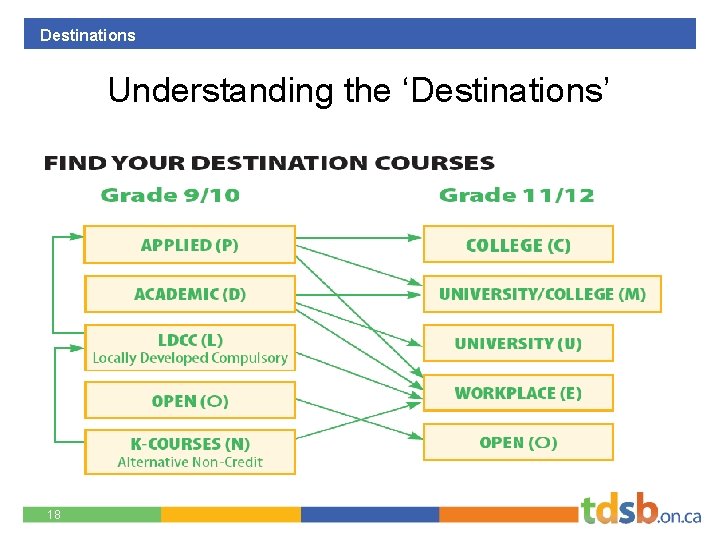 Destinations

Understanding the ‘Destinations’

FIND YOUR DESTINATION COURSES

Grade 9/10

APPLIED (P)

ACADEMIC (D)

LDCC (L)
Locally Developed Compulsory

OPEN (O)

K-COURSES (N)
Alternative Non-Credit

Grade 11/12

COLLEGE (C)

UNIVERSITY/COLLEGE (M)

UNIVERSITY (U)

WORKPLACE (E)

OPEN (O)

18

tdsb.on.ca